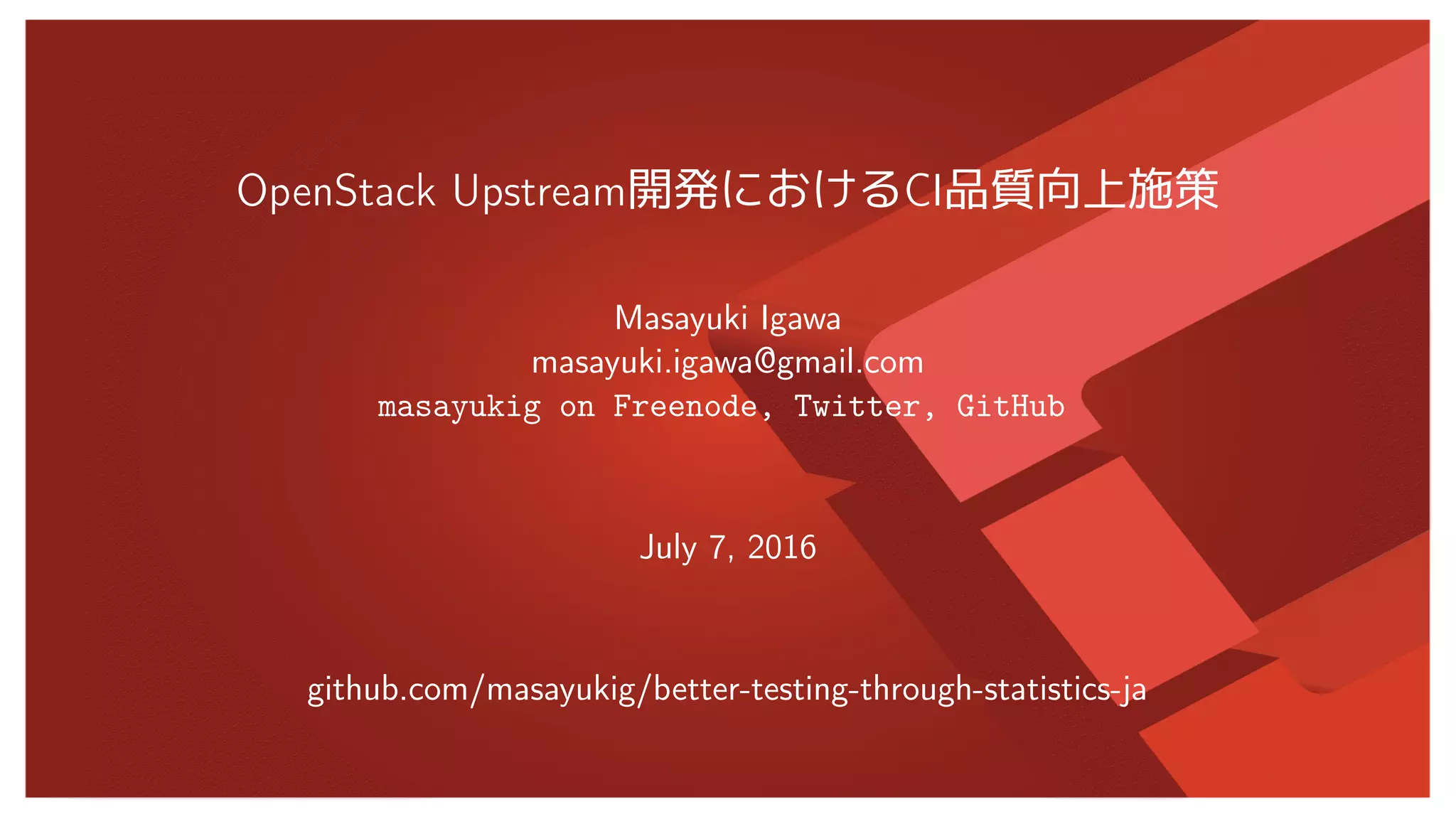 OpenStack Upstream開発におけるCI品質向上施策

Masayuki Igawa
masayuki.igawa@gmail.com
masayukig on Freenode, Twitter, GitHub

July 7, 2016

github.com/masayukig/better-testing-through-statistics-ja